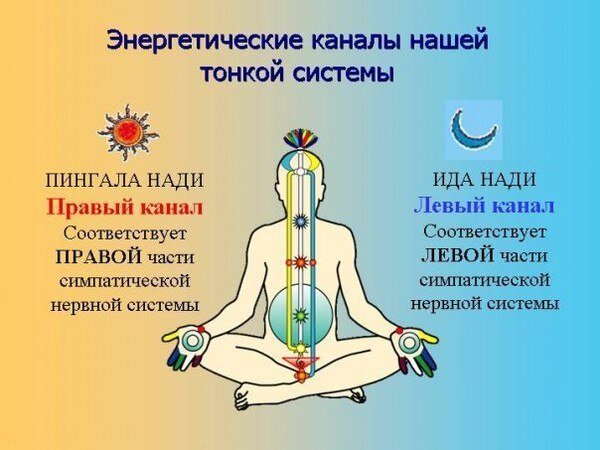 Энергетические каналы нашей тонкой системы

ПИНГАЛА НАДИ
Правый канал
Соответствует ПРАВОЙ части симпатической нервной системы

ИДА НАДИ
Левый канал
Соответствует ЛЕВОЙ части симпатической нервной системы